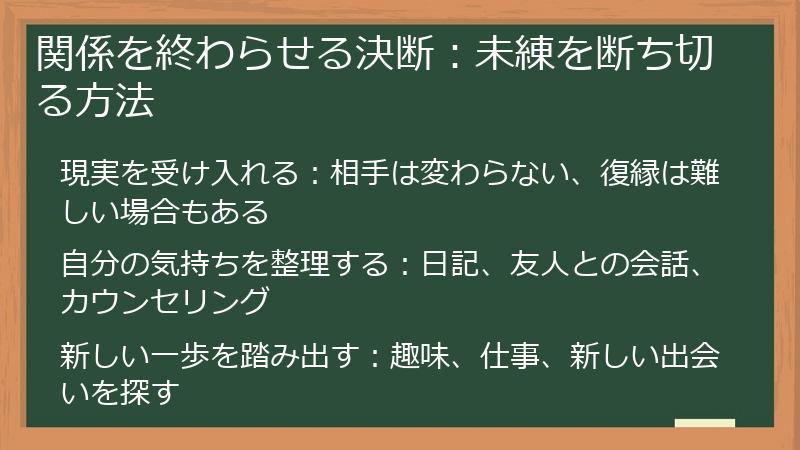 関係を終わらせる決断：未練を断ち切る方法

現実を受け入れる：相手は変わらない、復縁は難しい場合もある

自分の気持ちを整理する：日記、友人との会話、カウンセリング

新しい一歩を踏み出す：趣味、仕事、新しい出会いを探す